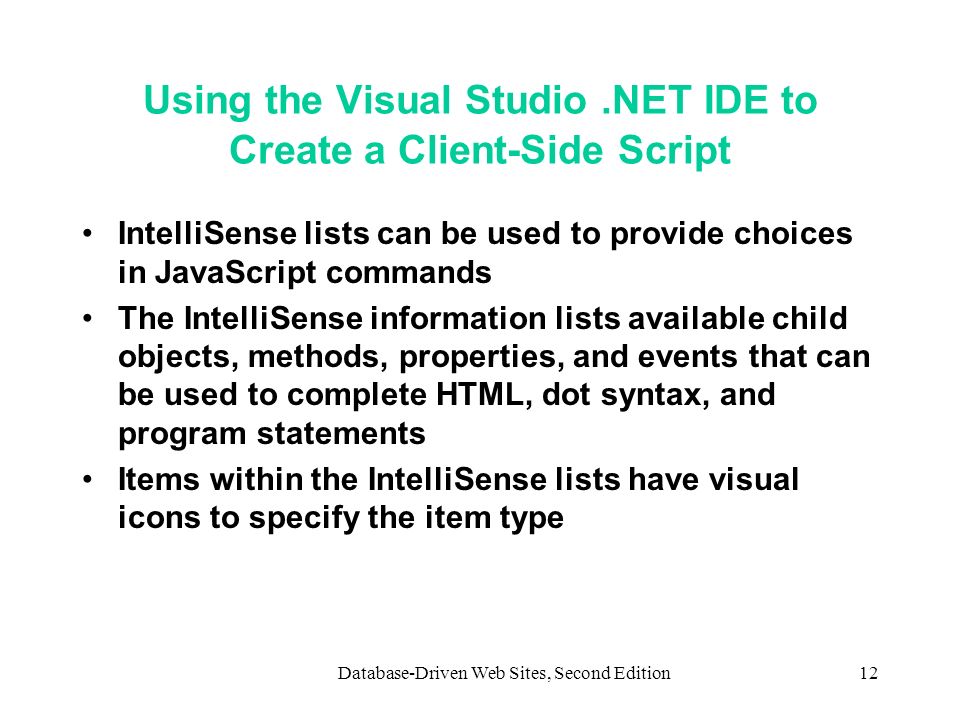 Using the Visual Studio .NET IDE to Create a Client-Side Script

• IntelliSense lists can be used to provide choices in JavaScript commands

• The IntelliSense information lists available child objects, methods, properties, and events that can be used to complete HTML, dot syntax, and program statements

• Items within the IntelliSense lists have visual icons to specify the item type

Database-Driven Web Sites, Second Edition

12